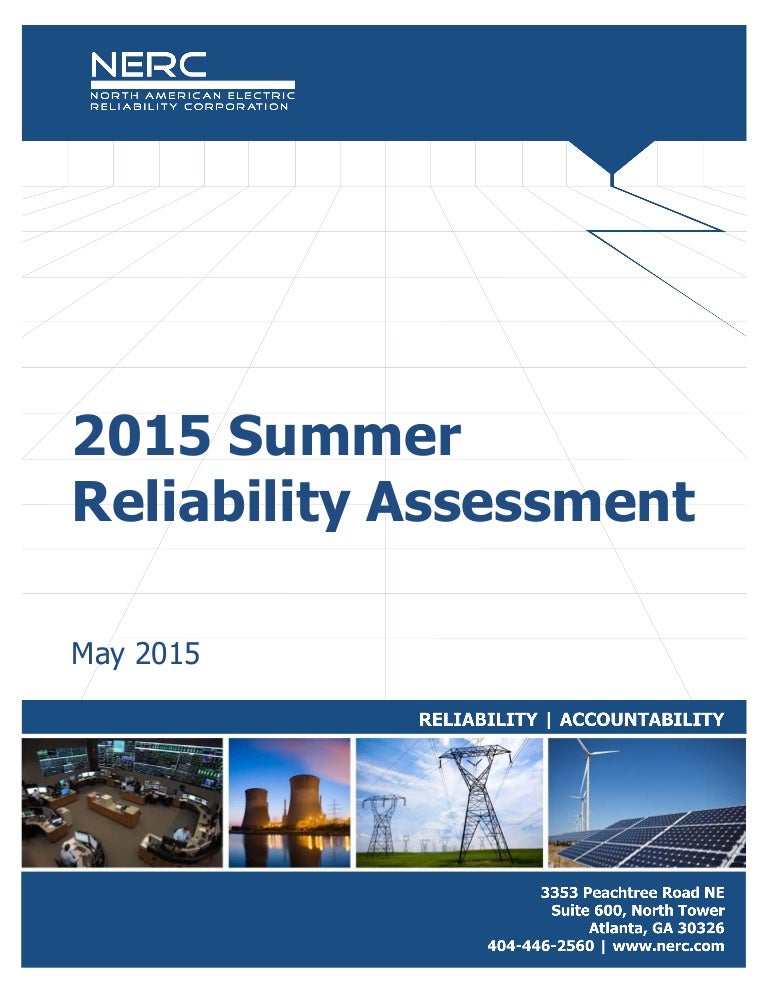 NERC
NORTH AMERICAN ELECTRIC
RELIABILITY CORPORATION

2015 Summer Reliability Assessment

May 2015

RELIABILITY | ACCOUNTABILITY

3353 Peachtree Road NE
Suite 600, North Tower
Atlanta, GA 30326
404-446-2560 | www.nerc.com